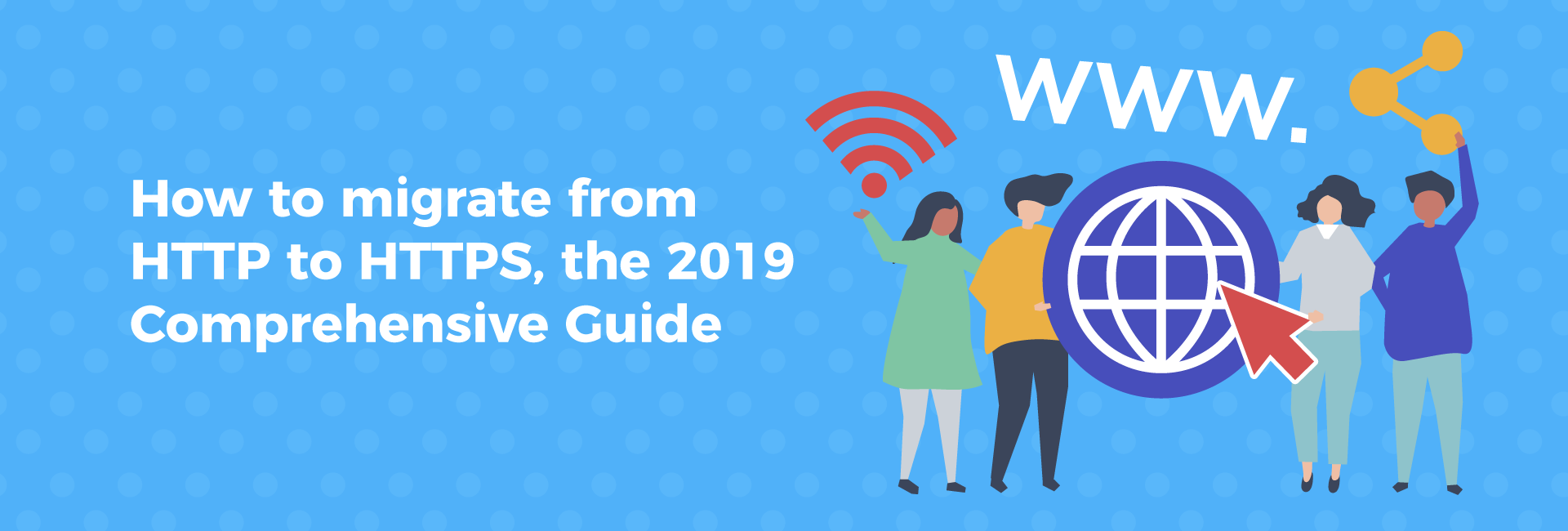 How to migrate from HTTP to HTTPS, the 2019 Comprehensive Guide

www.